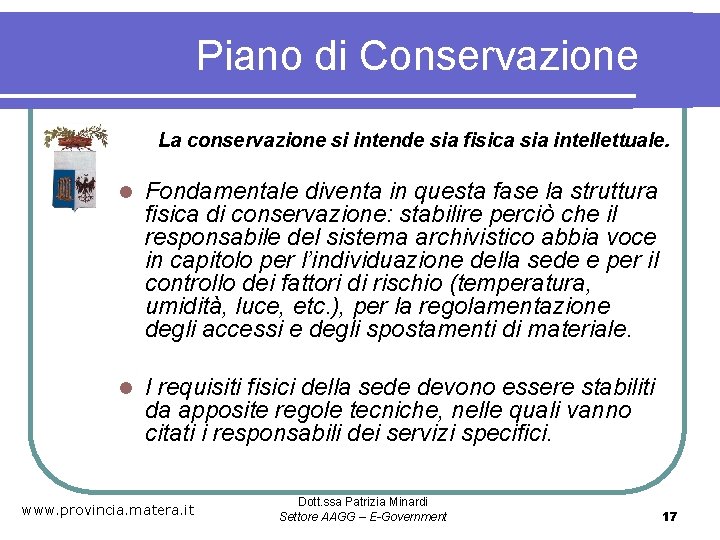 Piano di Conservazione

La conservazione si intende sia fisica sia intellettuale.

Fondamentale diventa in questa fase la struttura fisica di conservazione: stabilire perciò che il responsabile del sistema archivistico abbia voce in capitolo per l'individuazione della sede e per il controllo dei fattori di rischio (temperatura, umidità, luce, etc.), per la regolamentazione degli accessi e degli spostamenti di materiale.

I requisiti fisici della sede devono essere stabiliti da apposite regole tecniche, nelle quali vanno citati i responsabili dei servizi specifici.

www.provincia.matera.it

Dott.ssa Patrizia Minardi
Settore AAGG – E-Government

17